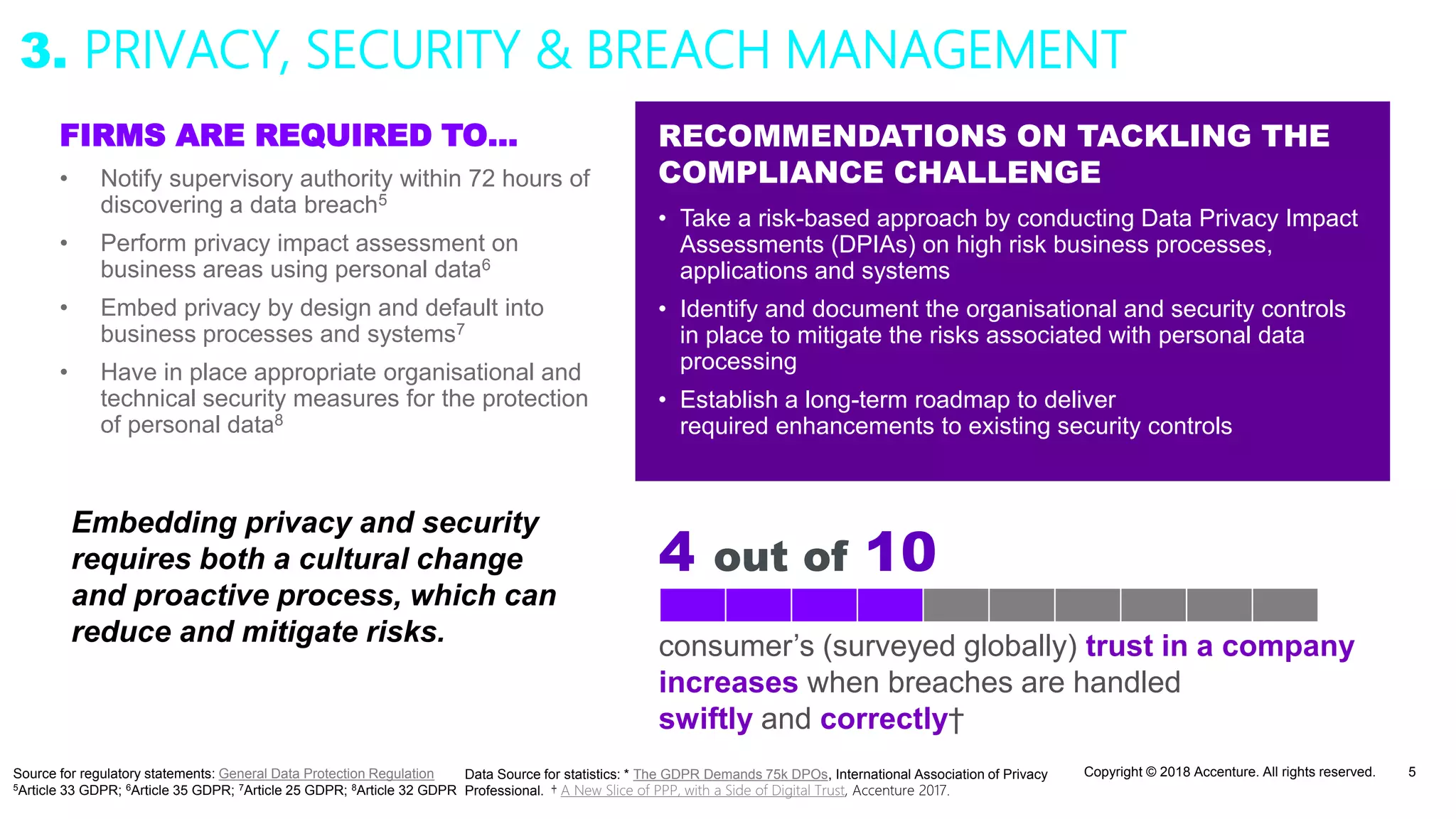 3. PRIVACY, SECURITY & BREACH MANAGEMENT

FIRMS ARE REQUIRED TO...

• Notify supervisory authority within 72 hours of discovering a data breach$^5$

• Perform privacy impact assessment on business areas using personal data$^6$

• Embed privacy by design and default into business processes and systems$^7$

• Have in place appropriate organisational and technical security measures for the protection of personal data$^8$

RECOMMENDATIONS ON TACKLING THE COMPLIANCE CHALLENGE

• Take a risk-based approach by conducting Data Privacy Impact Assessments (DPIAs) on high risk business processes, applications and systems

• Identify and document the organisational and security controls in place to mitigate the risks associated with personal data processing

• Establish a long-term roadmap to deliver required enhancements to existing security controls

Embedding privacy and security requires both a cultural change and proactive process, which can reduce and mitigate risks.

4 out of 10

consumer's (surveyed globally) trust in a company increases when breaches are handled swiftly and correctly†

Source for regulatory statements: General Data Protection Regulation
$^5$Article 33 GDPR; $^6$Article 35 GDPR; $^7$Article 25 GDPR; $^8$Article 32 GDPR

Data Source for statistics: * The GDPR Demands 75k DPOs, International Association of Privacy Professional. † A New Slice of PPP, with a Side of Digital Trust, Accenture 2017.

Copyright © 2018 Accenture. All rights reserved.

5